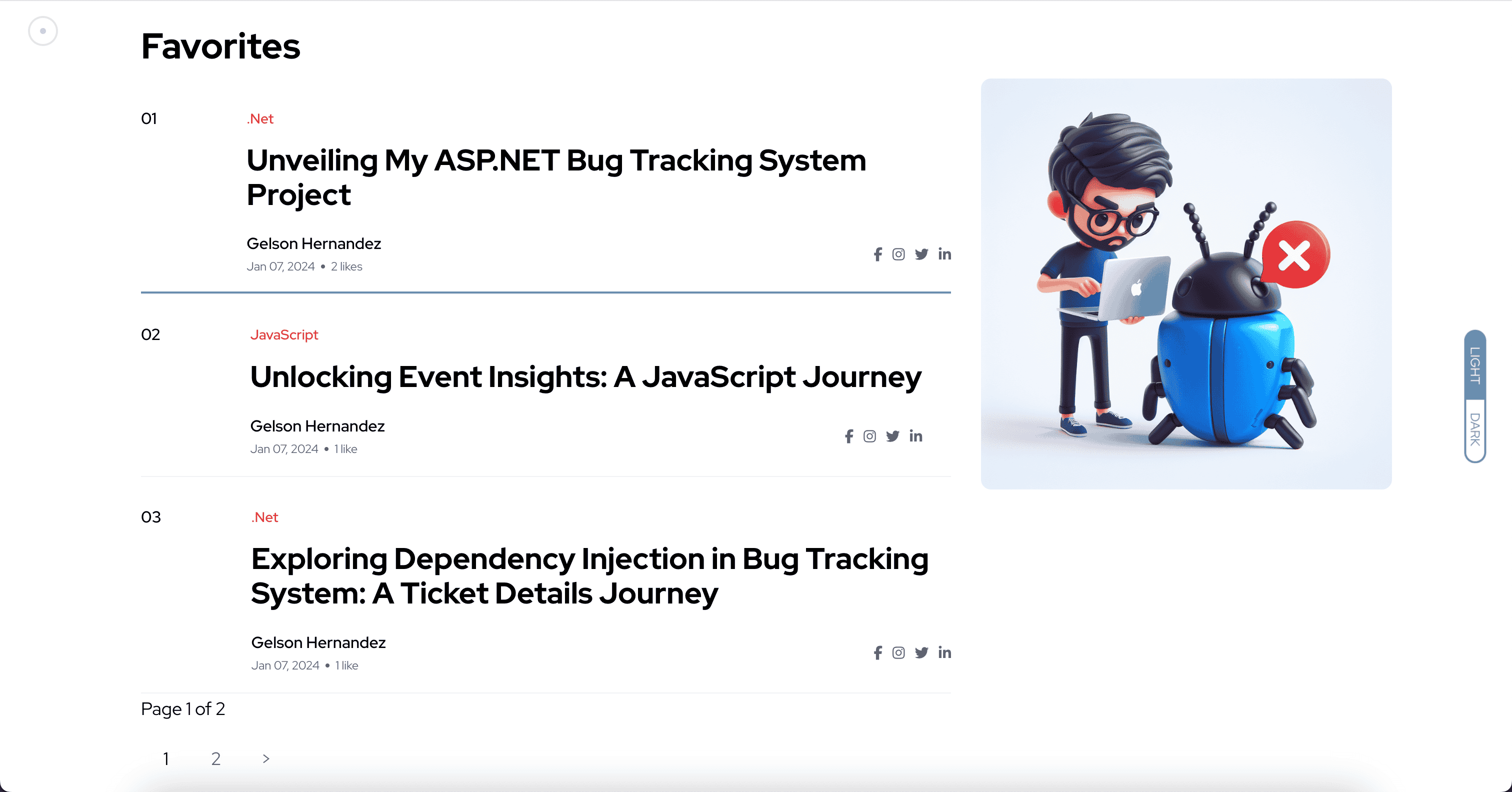 Favorites

01

.Net

Unveiling My ASP.NET Bug Tracking System Project

Gelson Hernandez

Jan 07, 2024 • 2 likes

02

JavaScript

Unlocking Event Insights: A JavaScript Journey

Gelson Hernandez

Jan 07, 2024 • 1 like

03

.Net

Exploring Dependency Injection in Bug Tracking System: A Ticket Details Journey

Gelson Hernandez

Jan 07, 2024 • 1 like

Page 1 of 2

1 2 >

LIGHT DARK